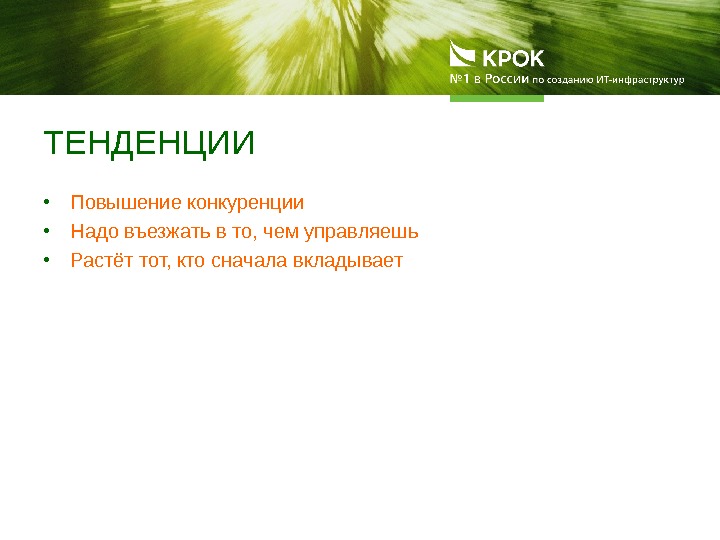 КРОК
№1 в России по созданию ИТ-инфраструктур

ТЕНДЕНЦИИ

• Повышение конкуренции
• Надо въезжать в то, чем управляешь
• Растёт тот, кто сначала вкладывает